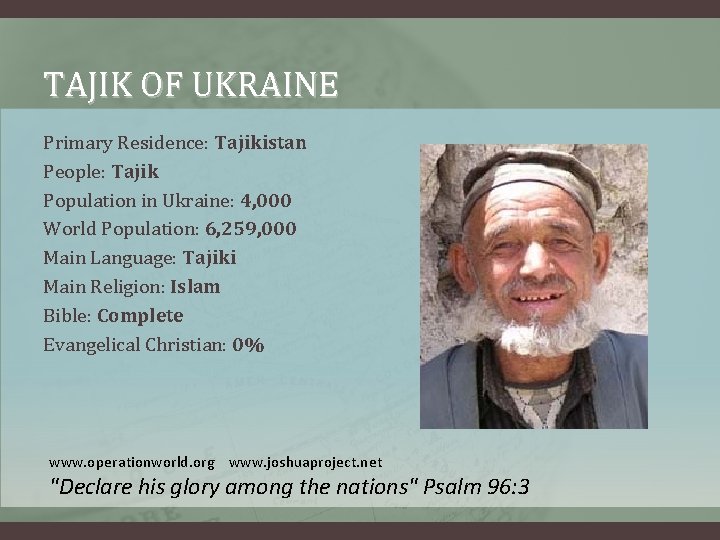 TAJIK OF UKRAINE

Primary Residence: Tajikistan
People: Tajik
Population in Ukraine: 4,000
World Population: 6,259,000
Main Language: Tajiki
Main Religion: Islam
Bible: Complete
Evangelical Christian: 0%

www.operationworld.org www.joshuaproject.net
"Declare his glory among the nations" Psalm 96:3